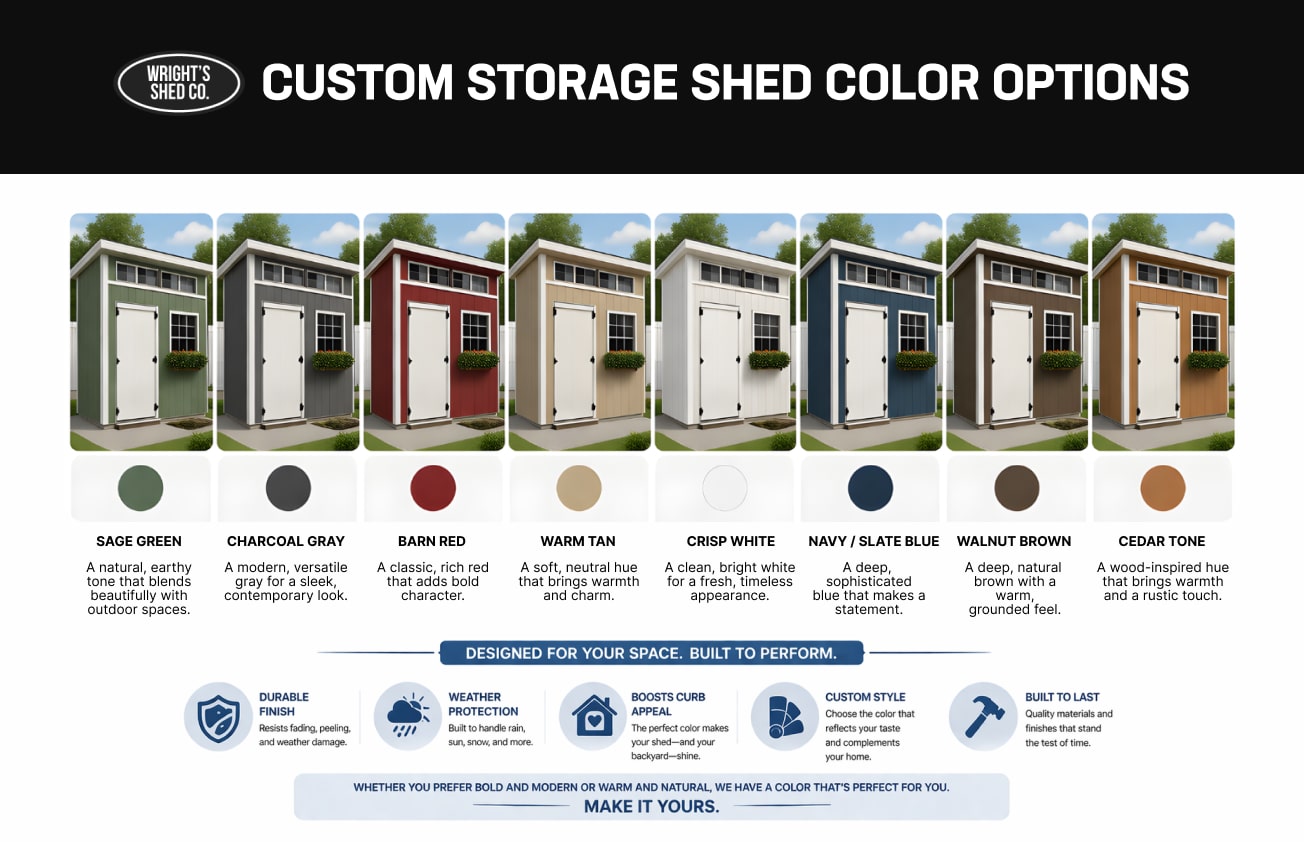 WRIGHT'S SHED CO.

CUSTOM STORAGE SHED COLOR OPTIONS

SAGE GREEN
A natural, earthy tone that blends beautifully with outdoor spaces.

CHARCOAL GRAY
A modern, versatile gray for a sleek, contemporary look.

BARN RED
A classic, rich red that adds bold character.

WARM TAN
A soft, neutral hue that brings warmth and charm.

CRISP WHITE
A clean, bright white for a fresh, timeless appearance.

NAVY / SLATE BLUE
A deep, sophisticated blue that makes a statement.

WALNUT BROWN
A deep, natural brown with a warm, grounded feel.

CEDAR TONE
A wood-inspired hue that brings warmth and a rustic touch.

DESIGNED FOR YOUR SPACE. BUILT TO PERFORM.

DURABLE FINISH
Resists fading, peeling, and weather damage.

WEATHER PROTECTION
Built to handle rain, sun, snow, and more.

BOOSTS CURB APPEAL
The perfect color makes your shed—and your backyard—shine.

CUSTOM STYLE
Choose the color that reflects your taste and complements your home.

BUILT TO LAST
Quality materials and finishes that stand the test of time.

WHETHER YOU PREFER BOLD AND MODERN OR WARM AND NATURAL, WE HAVE A COLOR THAT'S PERFECT FOR YOU.
MAKE IT YOURS.